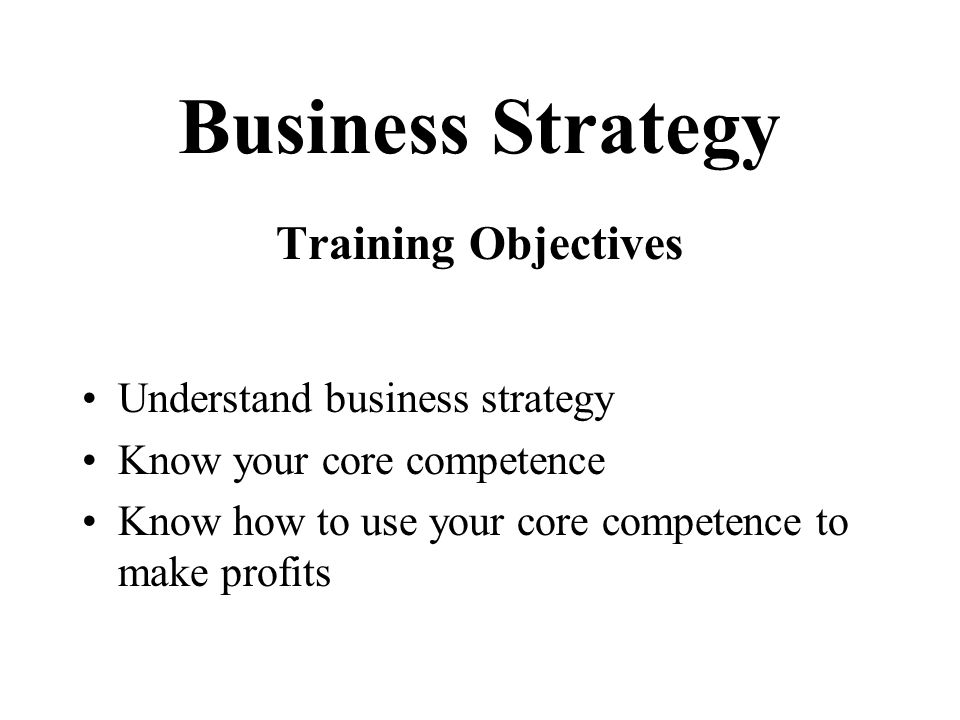 Business Strategy

Training Objectives

• Understand business strategy
• Know your core competence
• Know how to use your core competence to make profits